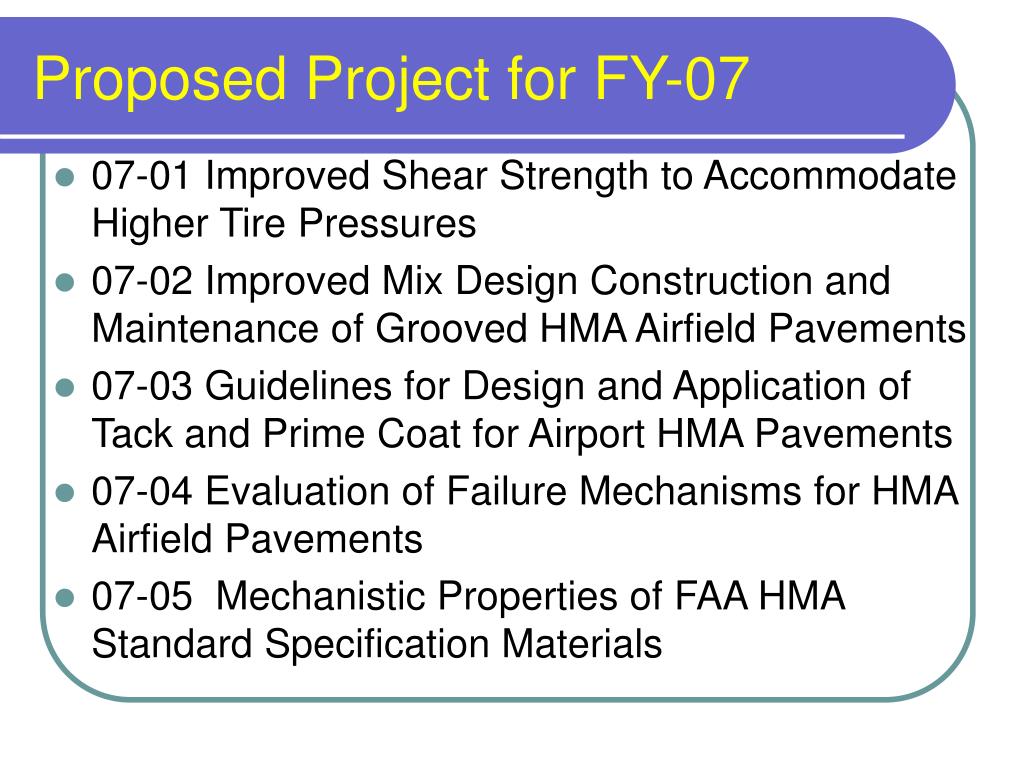 Proposed Project for FY-07

- 07-01 Improved Shear Strength to Accommodate Higher Tire Pressures
- 07-02 Improved Mix Design Construction and Maintenance of Grooved HMA Airfield Pavements
- 07-03 Guidelines for Design and Application of Tack and Prime Coat for Airport HMA Pavements
- 07-04 Evaluation of Failure Mechanisms for HMA Airfield Pavements
- 07-05 Mechanistic Properties of FAA HMA Standard Specification Materials